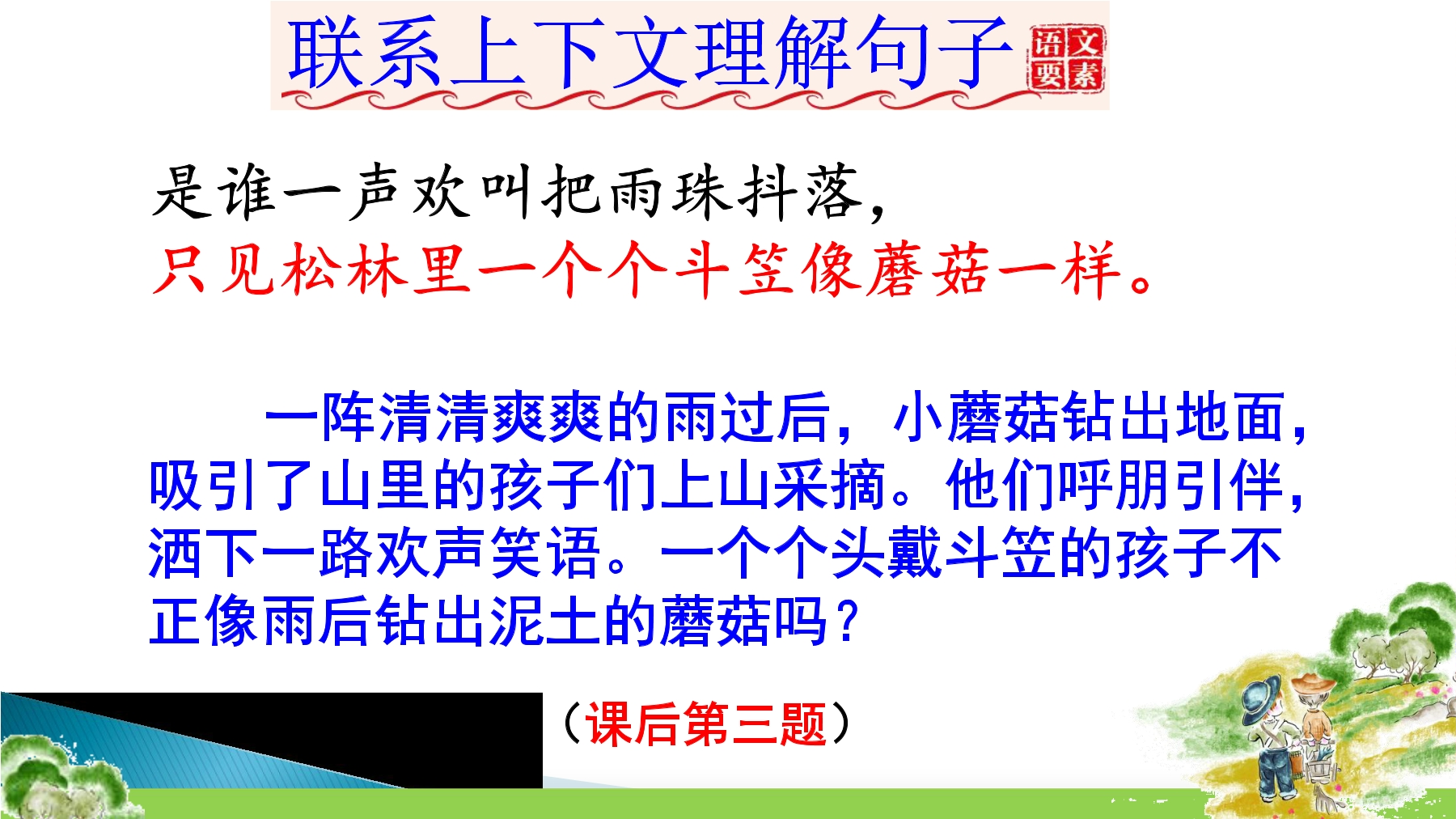 联系上下文理解句子 语文要素

是谁一声欢叫把雨珠抖落，
只见松林里一个个斗笠像蘑菇一样。

一阵清清爽爽的雨过后，小蘑菇钻出地面，吸引了山里的孩子们上山采摘。他们呼朋引伴，洒下一路欢声笑语。一个个头戴斗笠的孩子不正像雨后钻出泥土的蘑菇吗？

（课后第三题）